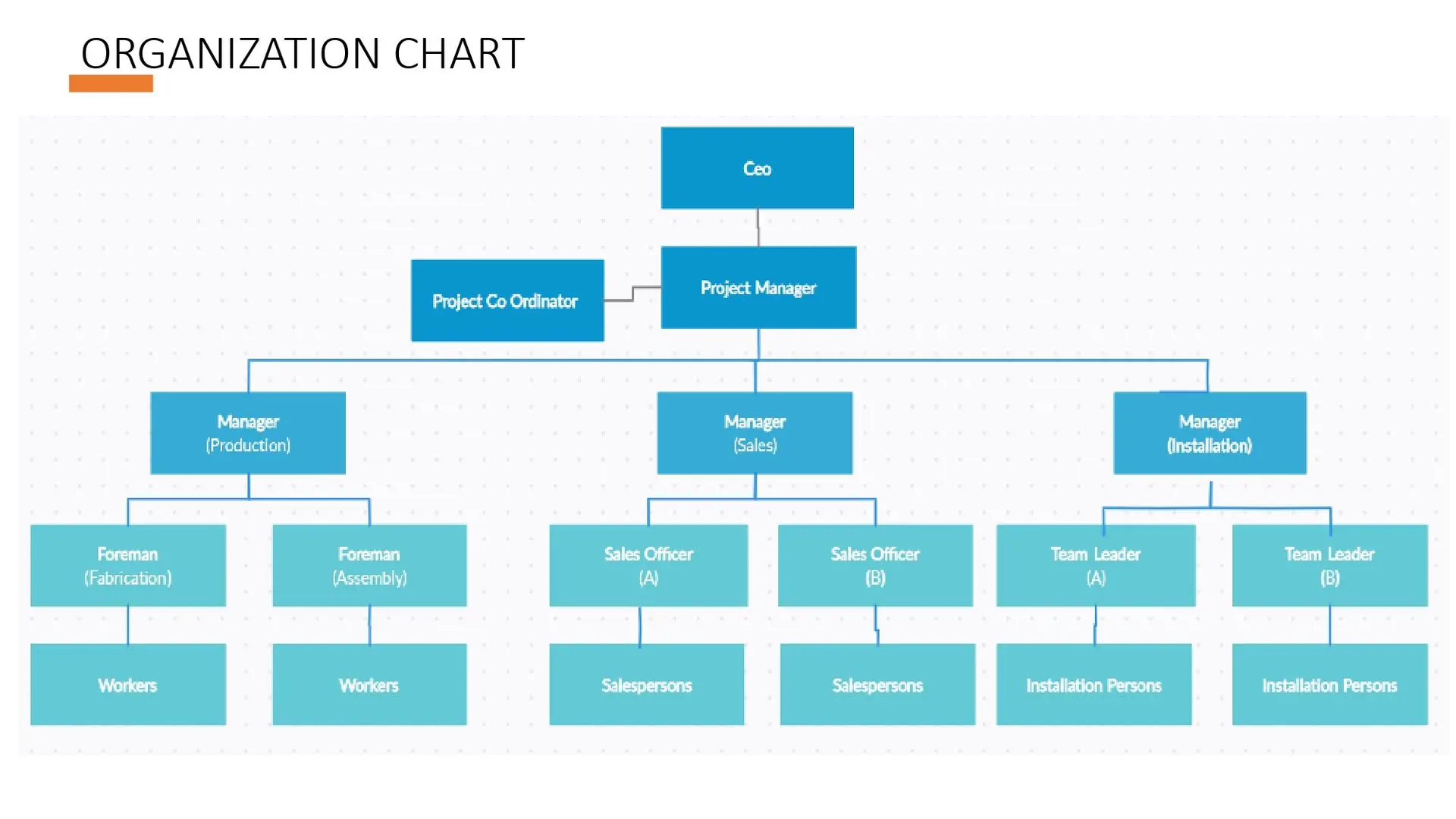 ORGANIZATION CHART

Ceo

Project Co Ordinator

Project Manager

Manager (Production)

Manager (Sales)

Manager (Installation)

Foreman (Fabrication)

Foreman (Assembly)

Sales Officer (A)

Sales Officer (B)

Team Leader (A)

Team Leader (B)

Workers

Workers

Salespersons

Salespersons

Installation Persons

Installation Persons